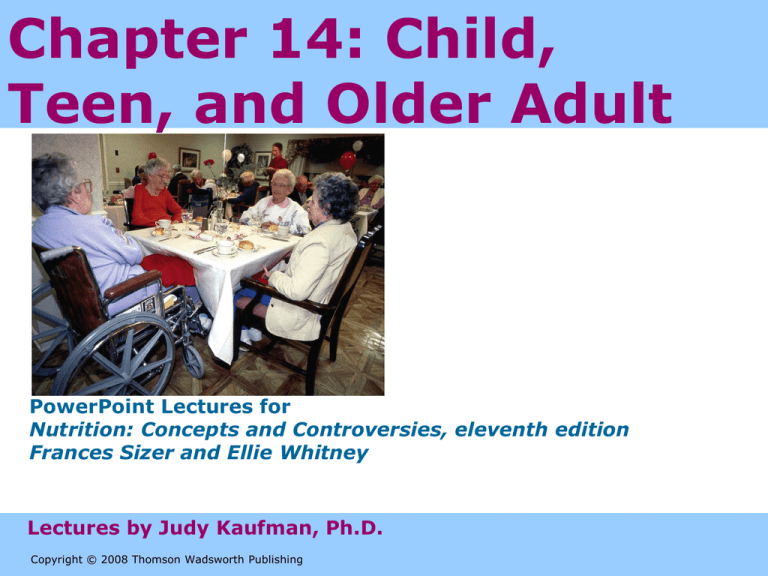 Chapter 14: Child, Teen, and Older Adult

PowerPoint Lectures for
Nutrition: Concepts and Controversies, eleventh edition
Frances Sizer and Ellie Whitney

Lectures by Judy Kaufman, Ph.D.

Copyright © 2008 Thomson Wadsworth Publishing